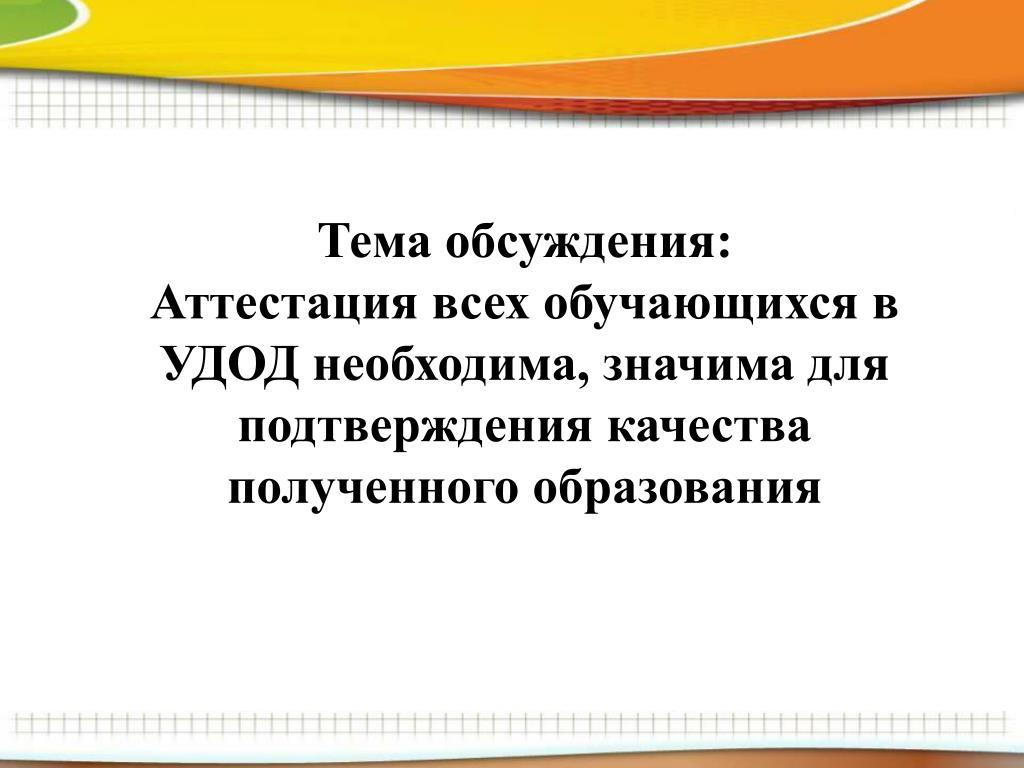 Тема обсуждения:
Аттестация всех обучающихся в УДОД необходима, значима для подтверждения качества полученного образования